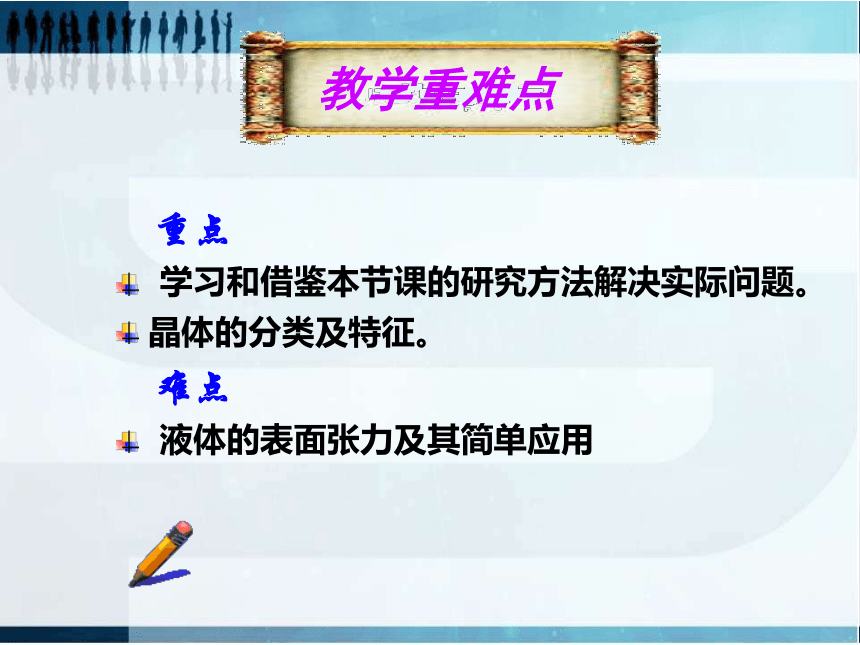 教学重难点

重点

学习和借鉴本节课的研究方法解决实际问题。

晶体的分类及特征。

难点

液体的表面张力及其简单应用